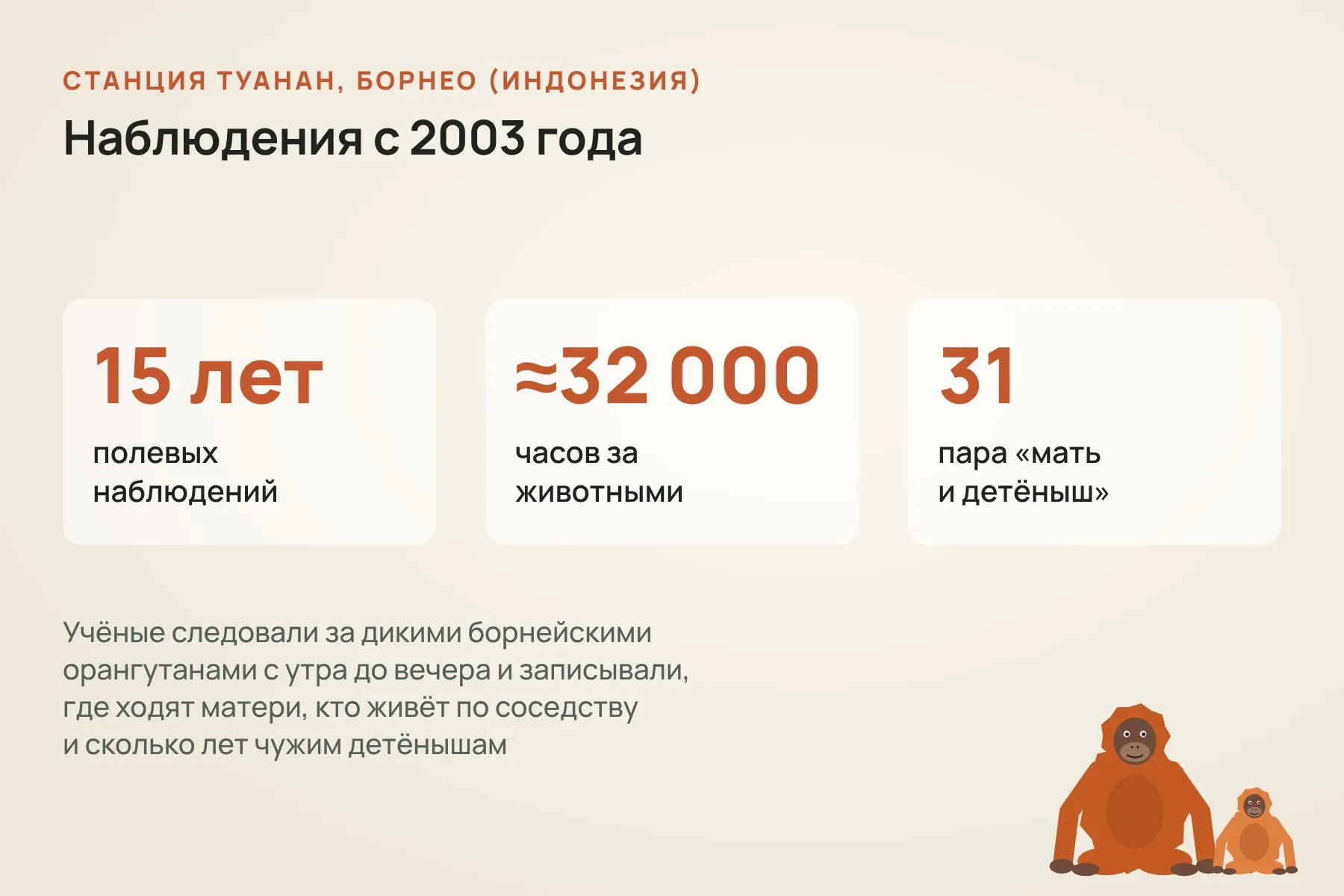 СТАНЦИЯ ТУАНАН, БОРНЕО (ИНДОНЕЗИЯ)

Наблюдения с 2003 года

15 лет

полевых наблюдений

≈32 000

часов за животными

31

пара «мать и детёныш»

Учёные следовали за дикими борнейскими орангутанами с утра до вечера и записывали, где ходят матери, кто живёт по соседству и сколько лет чужим детёнышам